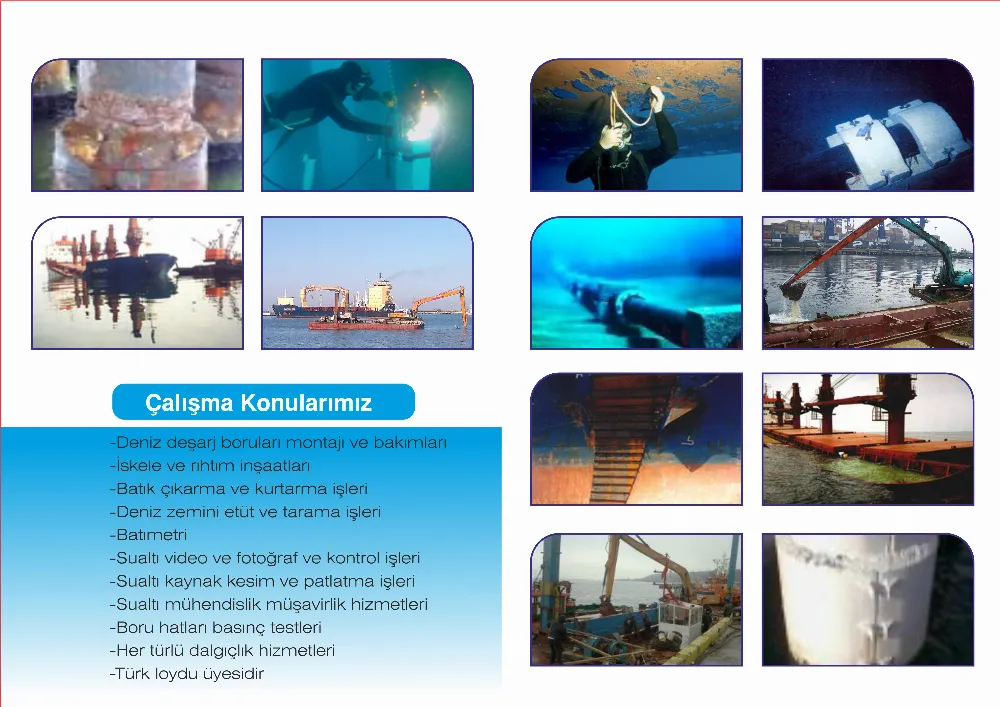 Çalışma Konularımız

-Deniz deşarj boruları montajı ve bakımları
-İskele ve rıhtım inşaatları
-Batık çıkarma ve kurtarma işleri
-Deniz zemini etüt ve tarama işleri
-Batımetri
-Sualtı video ve fotoğraf ve kontrol işleri
-Sualtı kaynak kesim ve patlatma işleri
-Sualtı mühendislik müşavirlik hizmetleri
-Boru hatları basınç testleri
-Her türlü dalgıçlık hizmetleri
-Türk loydu üyesidir